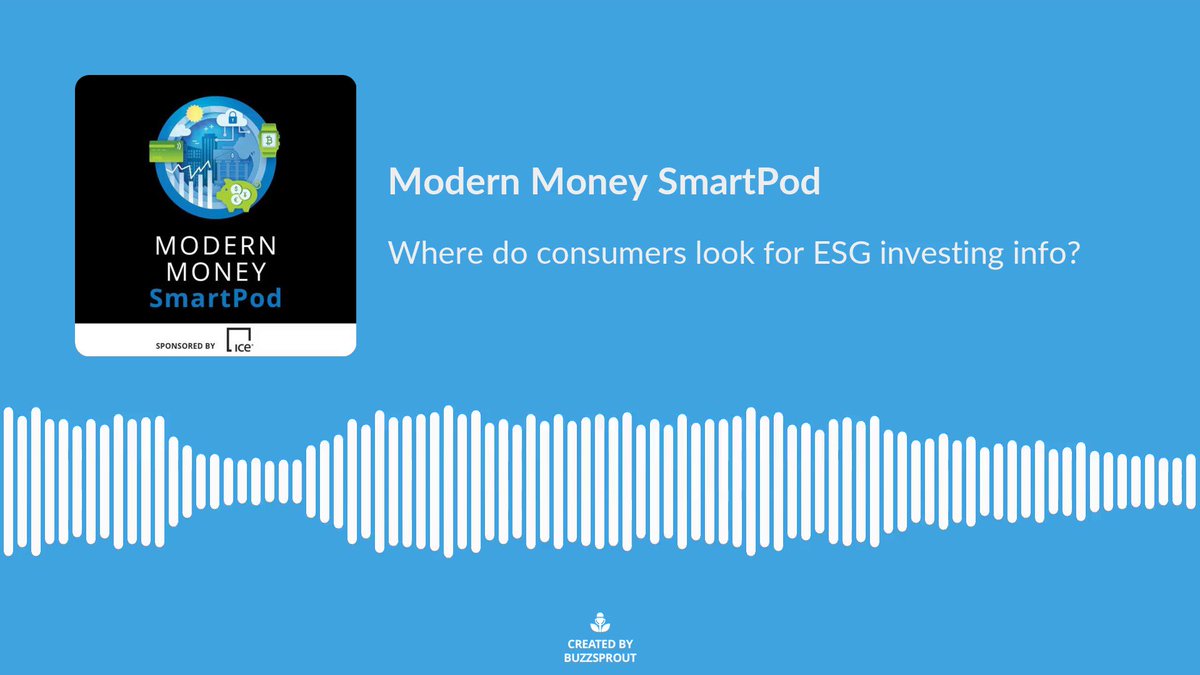 MODERN
MONEY
SmartPod

SPONSORED BY ICE

Modern Money SmartPod

Where do consumers look for ESG investing info?

CREATED BY
BUZZSPROUT